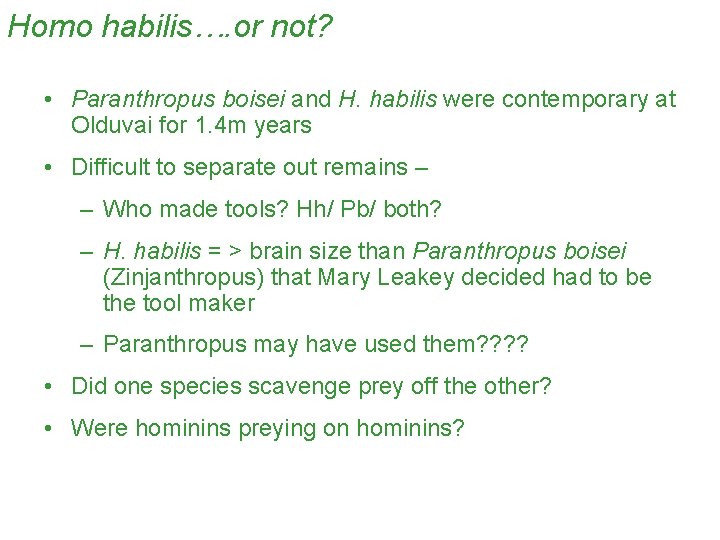 Homo habilis….or not?

• Paranthropus boisei and H. habilis were contemporary at Olduvai for 1.4m years

• Difficult to separate out remains –

– Who made tools? Hh/ Pb/ both?

– H. habilis = > brain size than Paranthropus boisei (Zinjanthropus) that Mary Leakey decided had to be the tool maker

– Paranthropus may have used them????

• Did one species scavenge prey off the other?

• Were hominins preying on hominins?